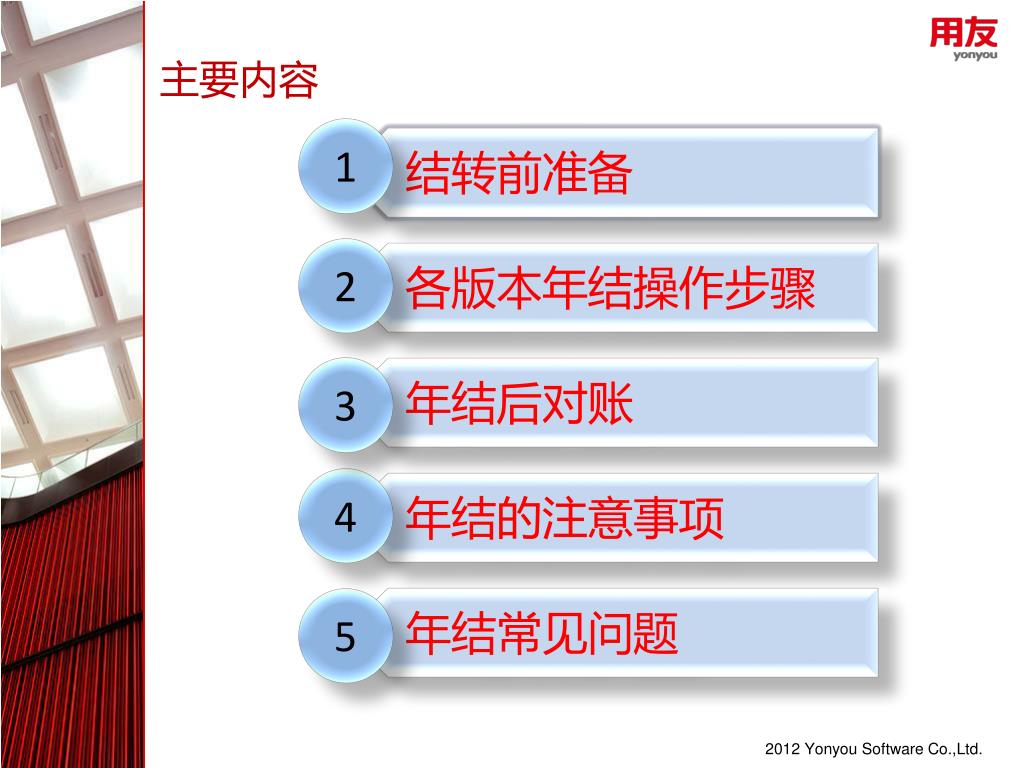 用友
yonyou

主要内容

1 结转前准备

2 各版本年结操作步骤

3 年结后对账

4 年结的注意事项

5 年结常见问题

2012 Yonyou Software Co.,Ltd.